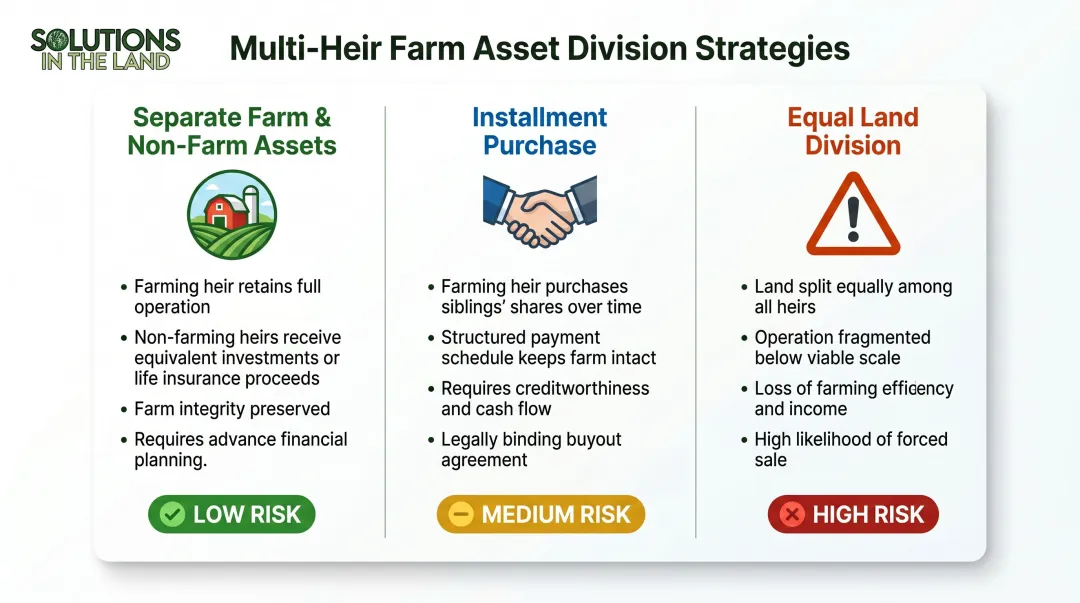 SOLUTIONS IN THE LAND

Multi-Heir Farm Asset Division Strategies

Separate Farm & Non-Farm Assets

• Farming heir retains full operation
• Non-farming heirs receive equivalent investments or life insurance proceeds
• Farm integrity preserved
• Requires advance financial planning.

LOW RISK

Installment Purchase

• Farming heir purchases siblings' shares over time
• Structured payment schedule keeps farm intact
• Requires creditworthiness and cash flow
• Legally binding buyout agreement

MEDIUM RISK

Equal Land Division

• Land split equally among all heirs
• Operation fragmented below viable scale
• Loss of farming efficency and income
• High likelihood of forced sale

HIGH RISK